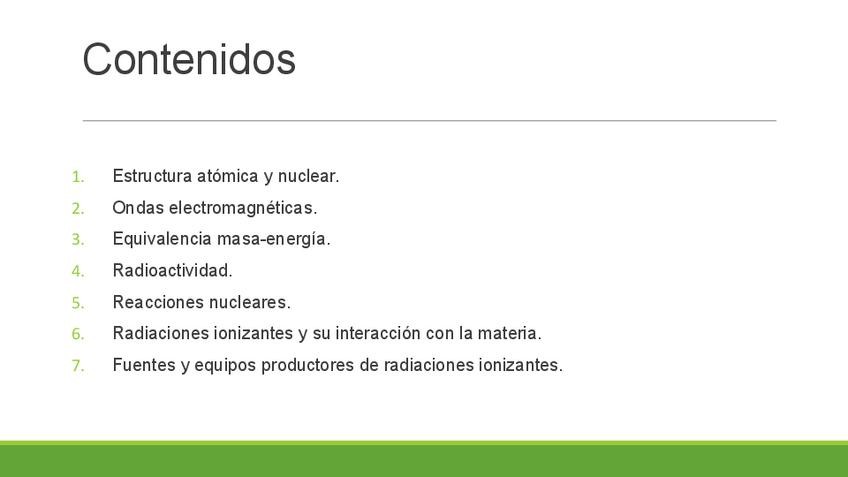 Contenidos

1. Estructura atómica y nuclear.
2. Ondas electromagnéticas.
3. Equivalencia masa-energía.
4. Radioactividad.
5. Reacciones nucleares.
6. Radiaciones ionizantes y su interacción con la materia.
7. Fuentes y equipos productores de radiaciones ionizantes.